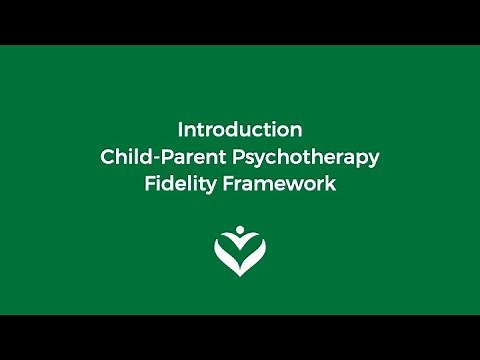 Introduction
Child-Parent Psychotherapy
Fidelity Framework